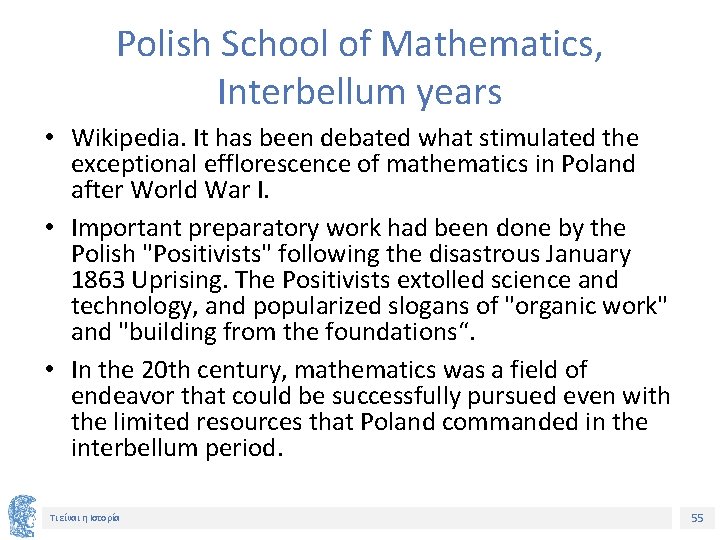 Polish School of Mathematics, Interbellum years

• Wikipedia. It has been debated what stimulated the exceptional efflorescence of mathematics in Poland after World War I.

• Important preparatory work had been done by the Polish "Positivists" following the disastrous January 1863 Uprising. The Positivists extolled science and technology, and popularized slogans of "organic work" and "building from the foundations“.

• In the 20th century, mathematics was a field of endeavor that could be successfully pursued even with the limited resources that Poland commanded in the interbellum period.

Τι είναι η Ιστορία

55